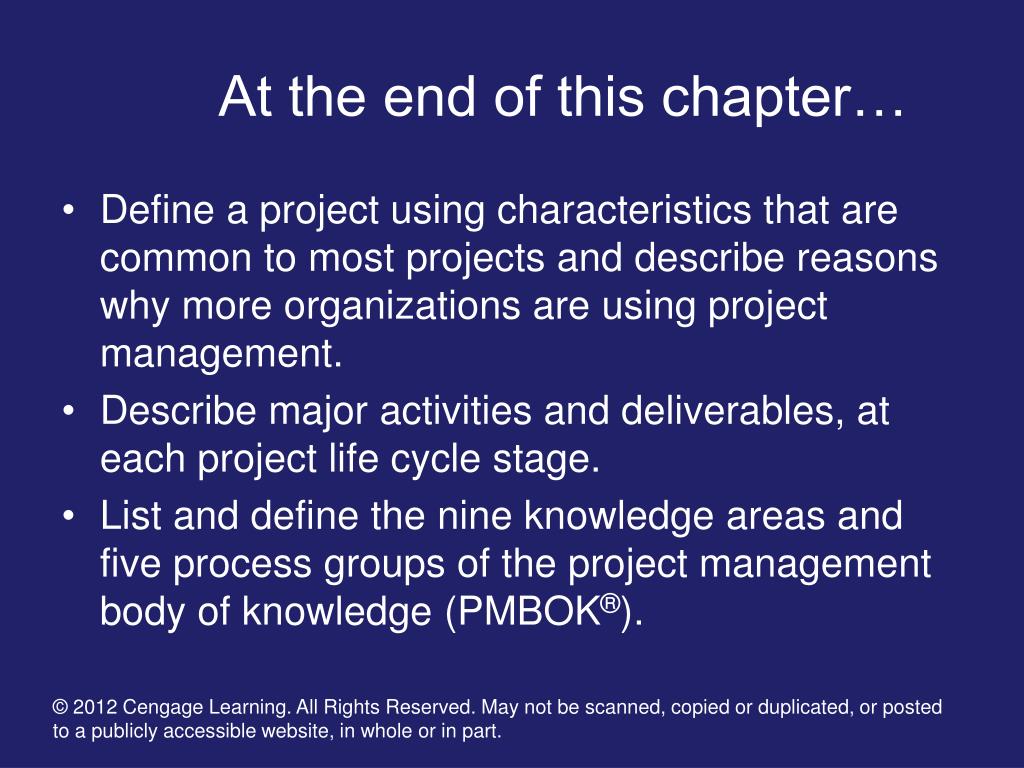 At the end of this chapter…

• Define a project using characteristics that are common to most projects and describe reasons why more organizations are using project management.
• Describe major activities and deliverables, at each project life cycle stage.
• List and define the nine knowledge areas and five process groups of the project management body of knowledge (PMBOK®).

© 2012 Cengage Learning. All Rights Reserved. May not be scanned, copied or duplicated, or posted to a publicly accessible website, in whole or in part.